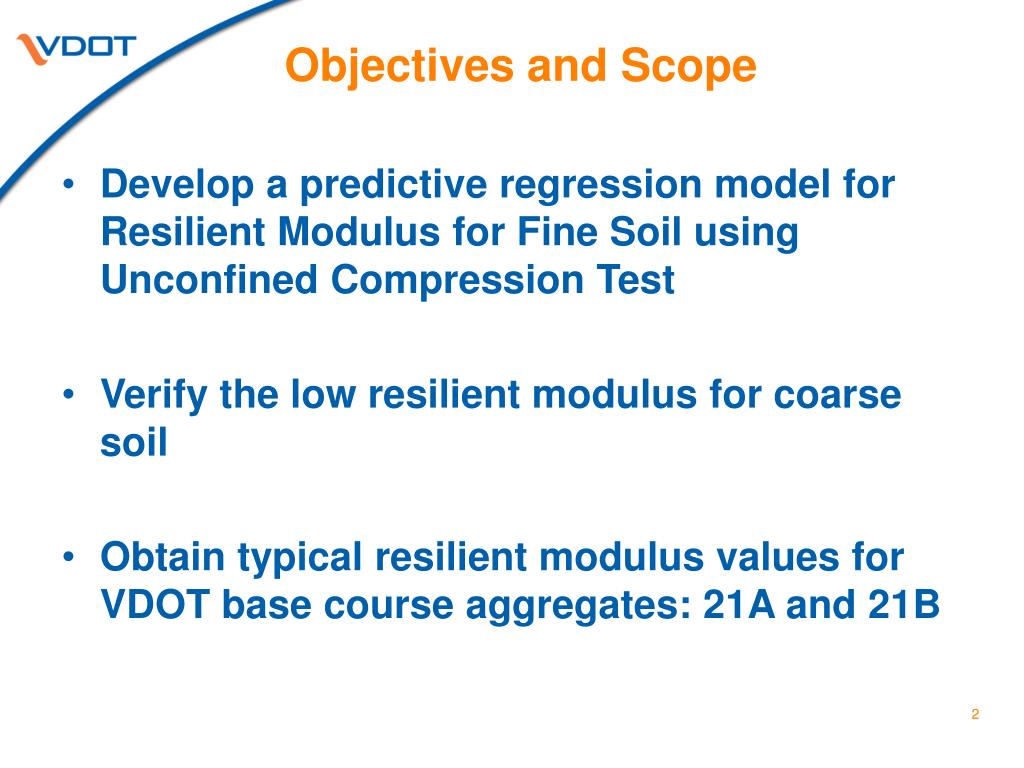 VDOT

Objectives and Scope

• Develop a predictive regression model for Resilient Modulus for Fine Soil using Unconfined Compression Test

• Verify the low resilient modulus for coarse soil

• Obtain typical resilient modulus values for VDOT base course aggregates: 21A and 21B

2